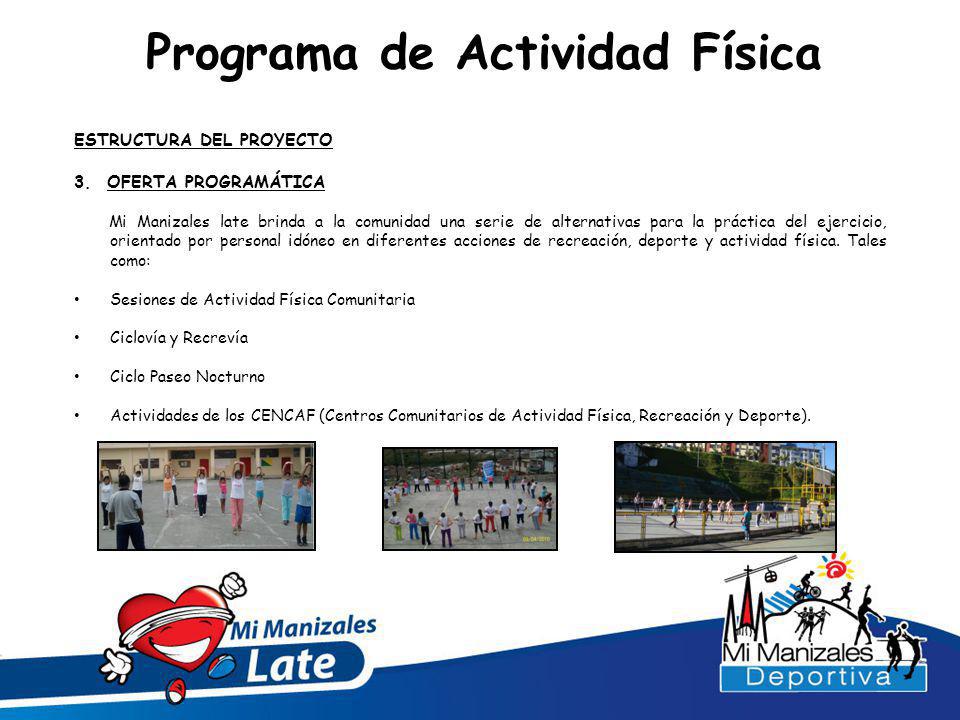 Programa de Actividad Física

ESTRUCTURA DEL PROYECTO

3. OFERTA PROGRAMÁTICA

Mi Manizales late brinda a la comunidad una serie de alternativas para la práctica del ejercicio, orientado por personal idóneo en diferentes acciones de recreación, deporte y actividad física. Tales como:

• Sesiones de Actividad Física Comunitaria

• Ciclovía y Recrevía

• Ciclo Paseo Nocturno

• Actividades de los CENCAF (Centros Comunitarios de Actividad Física, Recreación y Deporte).

Mi Manizales Late

Mi Manizales Deportiva